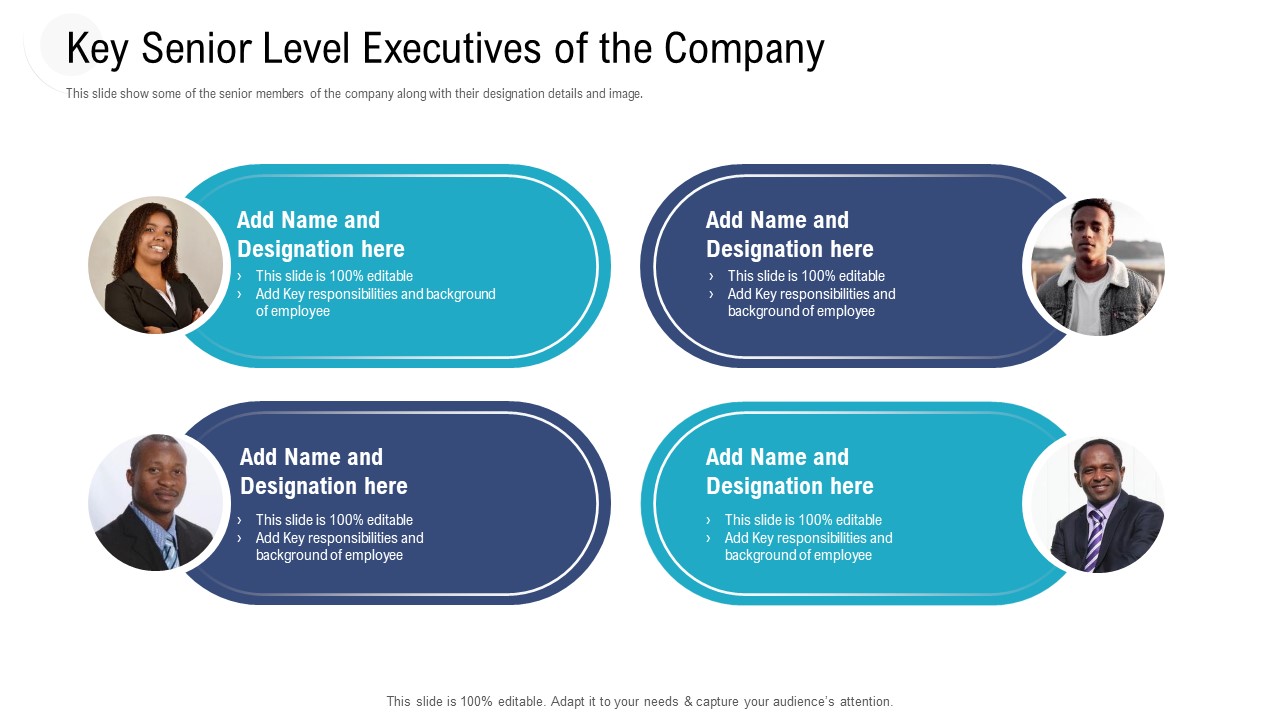 Key Senior Level Executives of the Company

This slide show some of the senior members of the company along with their designation details and image.

Add Name and Designation here

› This slide is 100% editable
› Add Key responsibilities and background of employee

Add Name and Designation here

› This slide is 100% editable
› Add Key responsibilities and background of employee

Add Name and Designation here

› This slide is 100% editable
› Add Key responsibilities and background of employee

Add Name and Designation here

› This slide is 100% editable
› Add Key responsibilities and background of employee

This slide is 100% editable. Adapt it to your needs & capture your audience's attention.